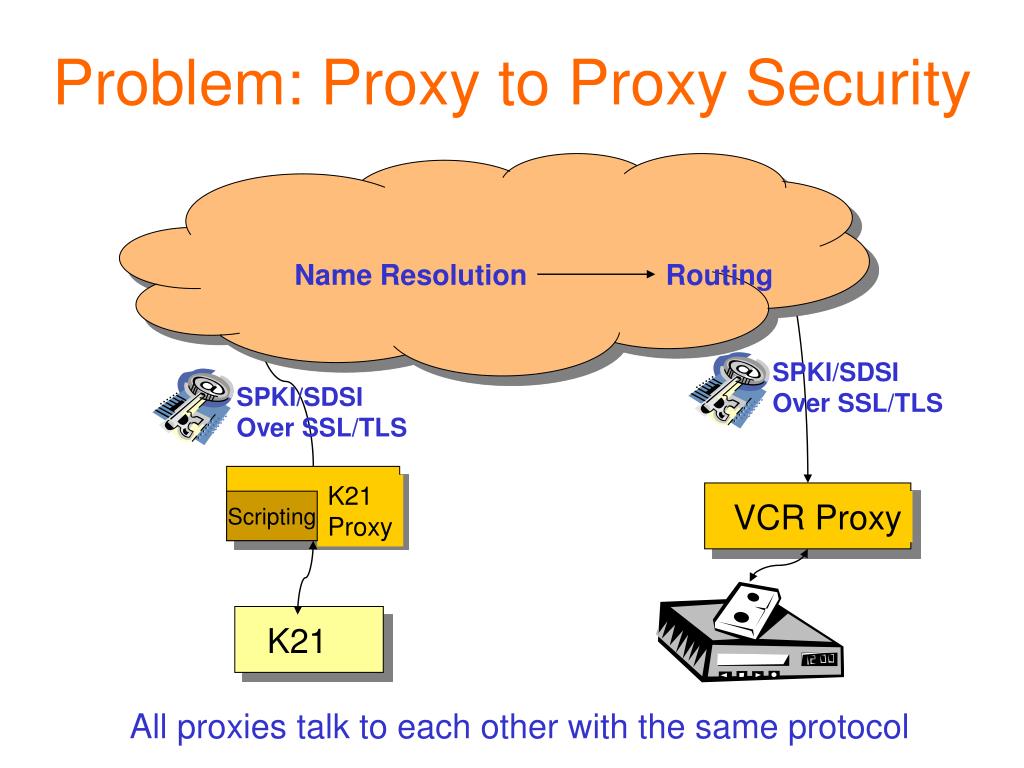 Problem: Proxy to Proxy Security

Name Resolution

Routing

SPKI/SDSI
Over SSL/TLS

SPKI/SDSI
Over SSL/TLS

Scripting

K21
Proxy

VCR Proxy

K21

12:00

All proxies talk to each other with the same protocol